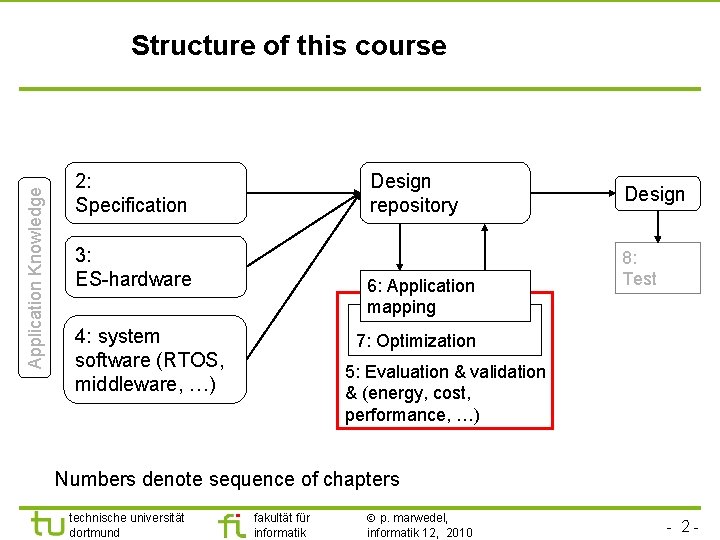 Structure of this course

Application Knowledge

2:
Specification

3:
ES-hardware

4: system software (RTOS, middleware, …)

Design repository

Design

8:
Test

6: Application mapping

7: Optimization

5: Evaluation & validation & (energy, cost, performance, …)

Numbers denote sequence of chapters

tu technische universität dortmund

fi fakultät für informatik

© p. marwedel, informatik 12, 2010

- 2 -